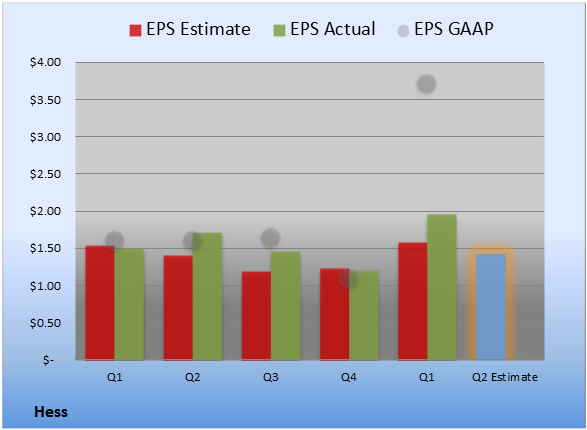 EPS Estimate EPS Actual EPS GAAP

$4.00
$3.50
$3.00
$2.50
$2.00
$1.50
$1.00
$0.50
$-

Q1 Q2 Q3 Q4 Q1 Q2 Estimate

Hess